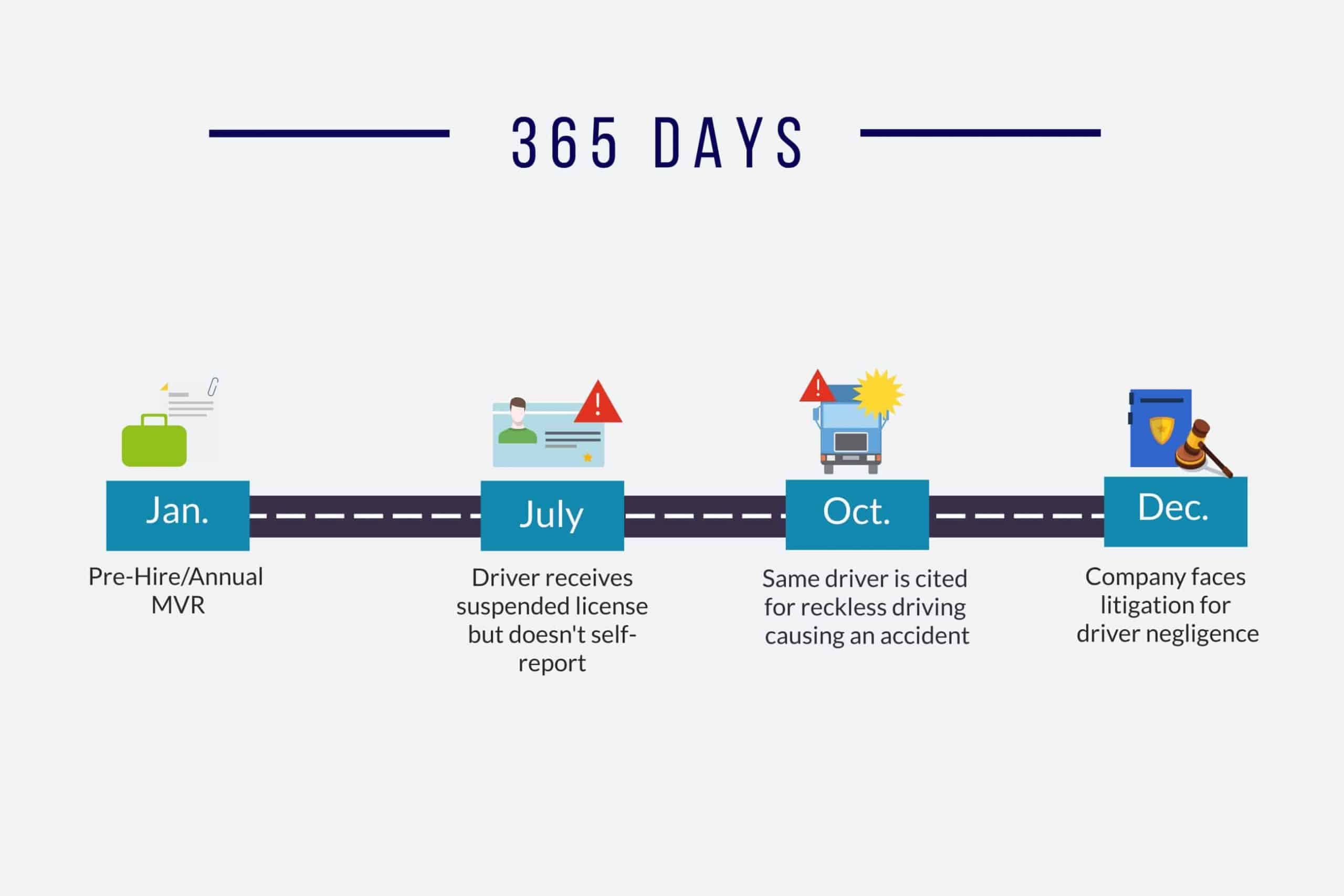 365 DAYS

Jan.

Pre-Hire/Annual MVR

July

Driver receives suspended license but doesn't self-report

Oct.

Same driver is cited for reckless driving causing an accident

Dec.

Company faces litigation for driver negligence